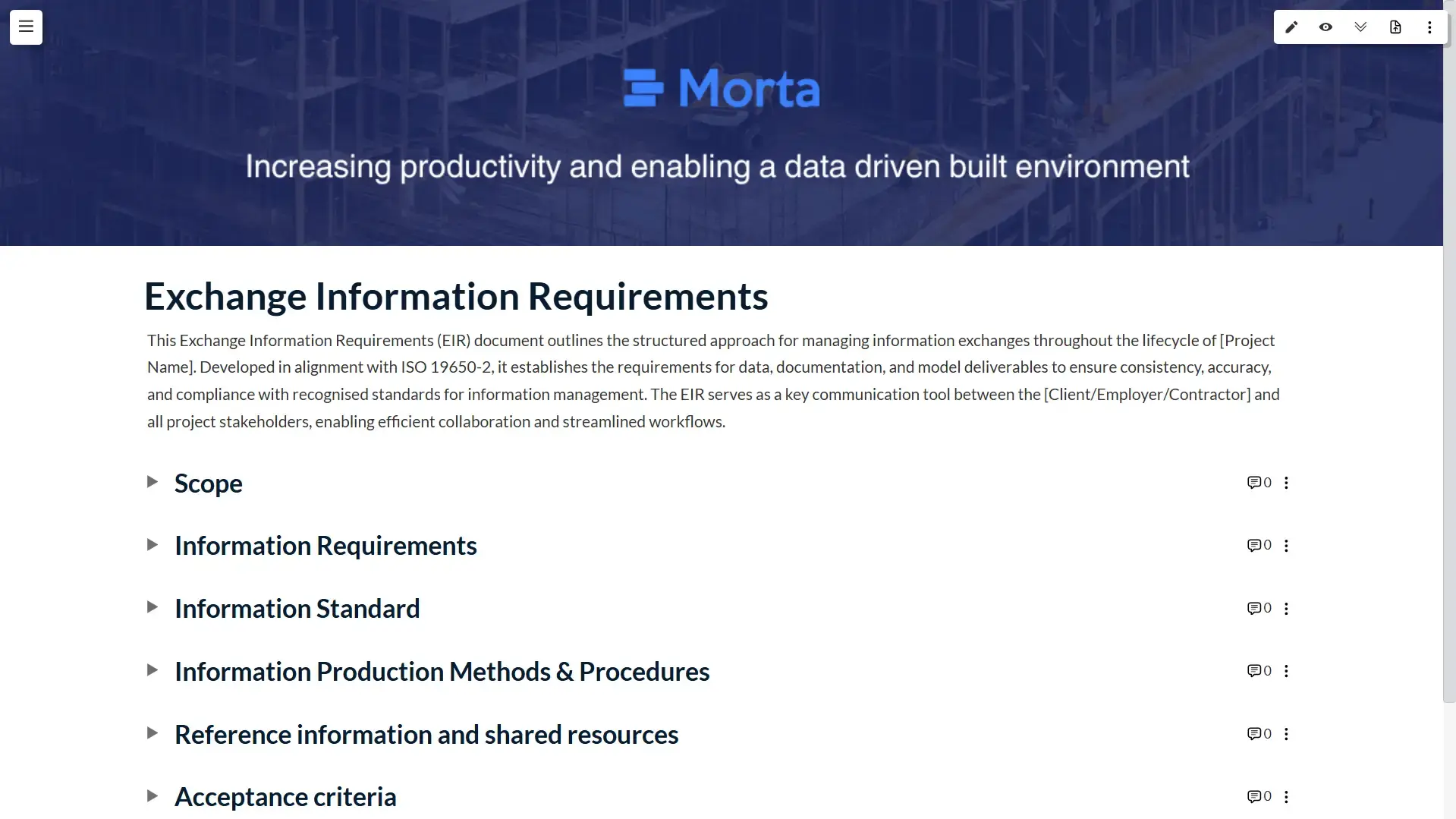 Morta

Increasing productivity and enabling a data driven built environment

Exchange Information Requirements

This Exchange Information Requirements (EIR) document outlines the structured approach for managing information exchanges throughout the lifecycle of [Project Name]. Developed in alignment with ISO 19650-2, it establishes the requirements for data, documentation, and model deliverables to ensure consistency, accuracy, and compliance with recognised standards for information management. The EIR serves as a key communication tool between the [Client/Employer/Contractor] and all project stakeholders, enabling efficient collaboration and streamlined workflows.

Scope 0

Information Requirements 0

Information Standard 0

Information Production Methods & Procedures 0

Reference information and shared resources 0

Acceptance criteria 0